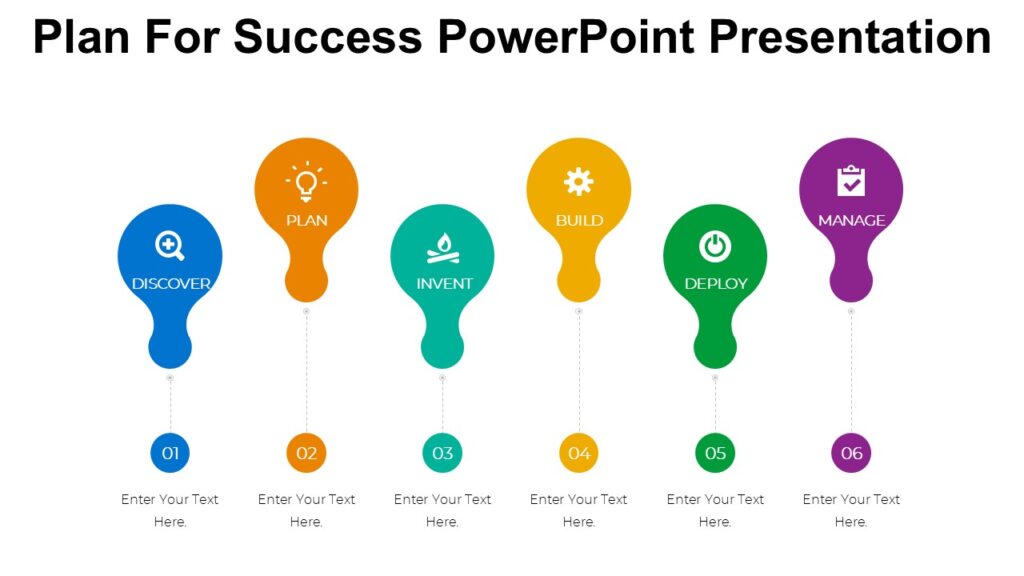 Plan For Success PowerPoint Presentation

DISCOVER

PLAN

INVENT

BUILD

DEPLOY

MANAGE

01
Enter Your Text Here.

02
Enter Your Text Here.

03
Enter Your Text Here.

04
Enter Your Text Here.

05
Enter Your Text Here.

06
Enter Your Text Here.